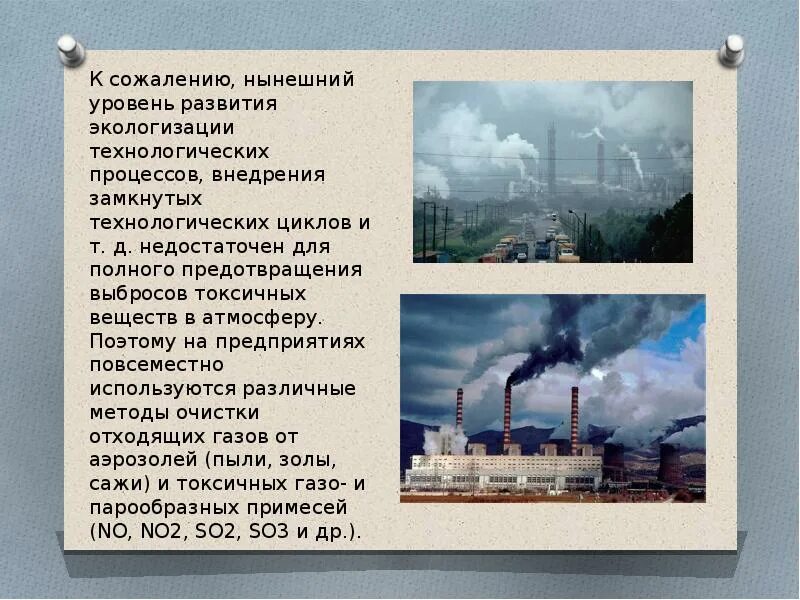 К сожалению, нынешний уровень развития экологизации технологических процессов, внедрения замкнутых технологических циклов и т. д. недостаточен для полного предотвращения выбросов токсичных веществ в атмосферу. Поэтому на предприятиях повсеместно используются различные методы очистки отходящих газов от аэрозолей (пыли, золы, сажи) и токсичных газо- и парообразных примесей (NO, NO2, SO2, SO3 и др.).